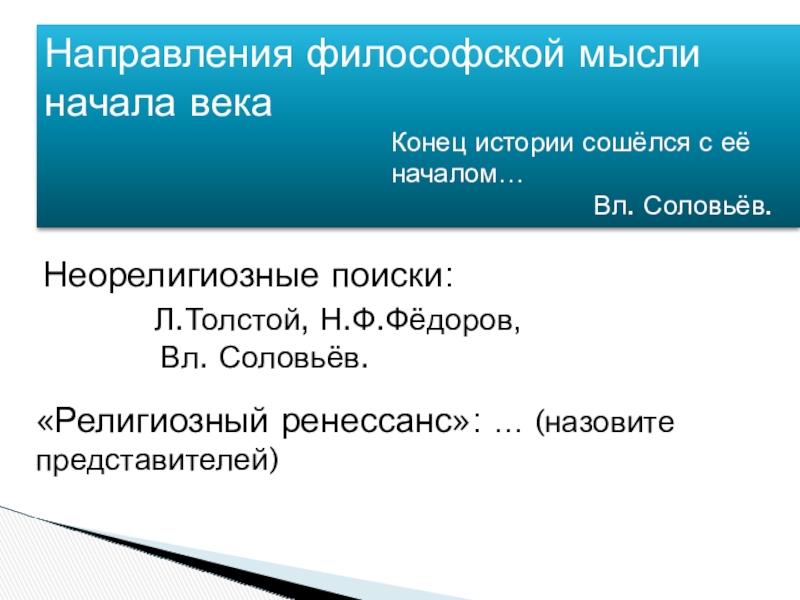 Направления философской мысли начала века

Конец истории сошёлся с её началом…

Вл. Соловьёв.

Неорелигиозные поиски:

Л.Толстой, Н.Ф.Фёдоров,

Вл. Соловьёв.

«Религиозный ренессанс»: … (назовите представителей)